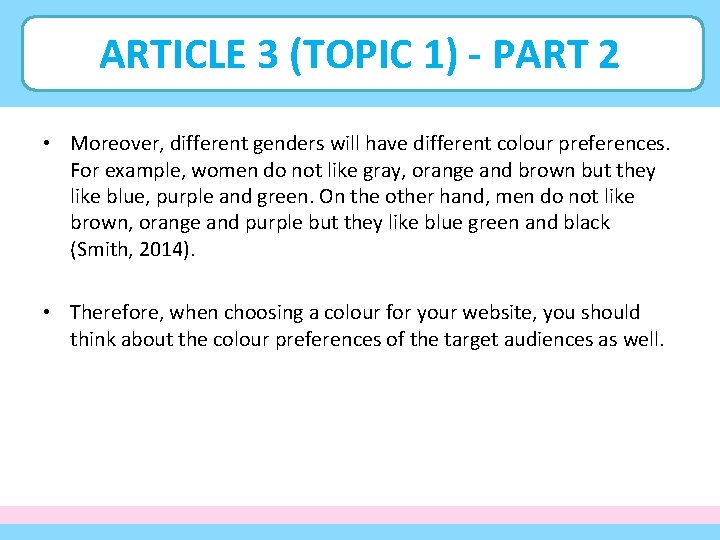 ARTICLE 3 (TOPIC 1) - PART 2

• Moreover, different genders will have different colour preferences. For example, women do not like gray, orange and brown but they like blue, purple and green. On the other hand, men do not like brown, orange and purple but they like blue green and black (Smith, 2014).

• Therefore, when choosing a colour for your website, you should think about the colour preferences of the target audiences as well.